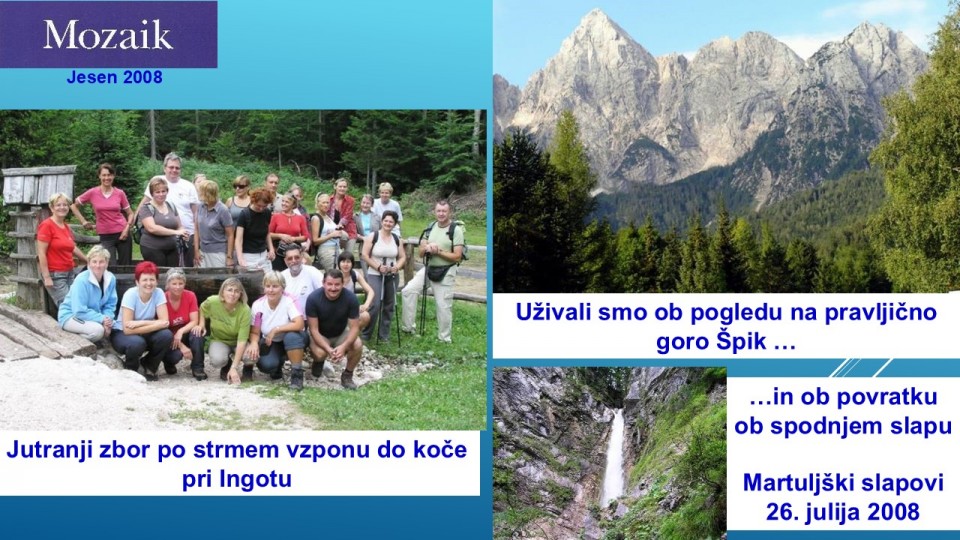 Mozaik
Jesen 2008

Jutranji zbor po strmem vzponu do koče pri Ingotu

Uživali smo ob pogledu na pravljično goro Špik …

…in ob povratku ob spodnjem slapu

Martuljški slapovi
26. julija 2008